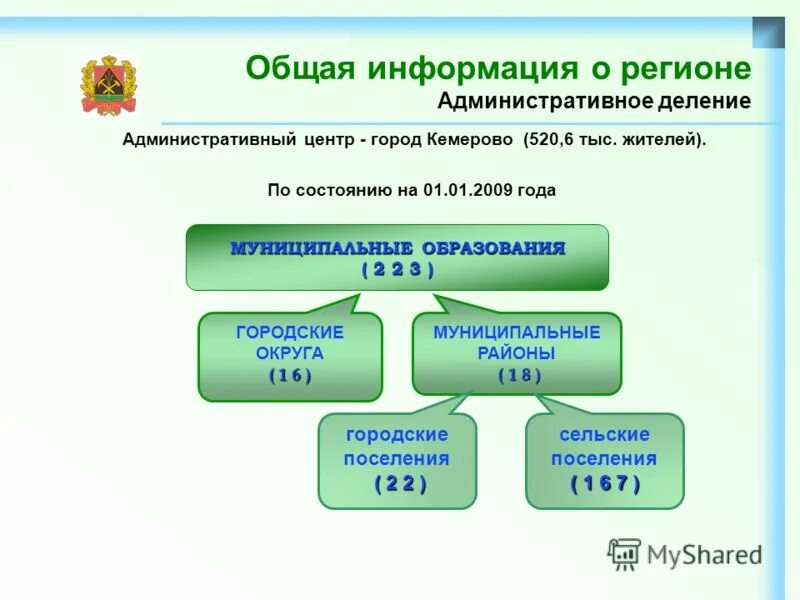 Общая информация о регионе
Административное деление

Административный центр - город Кемерово (520,6 тыс. жителей).

По состоянию на 01.01.2009 года

МУНИЦИПАЛЬНЫЕ ОБРАЗОВАНИЯ
( 2 2 3 )

ГОРОДСКИЕ ОКРУГА
( 1 6 )

МУНИЦИПАЛЬНЫЕ РАЙОНЫ
( 1 8 )

городские поселения
( 2 2 )

сельские поселения
( 1 6 7 )

MyShared